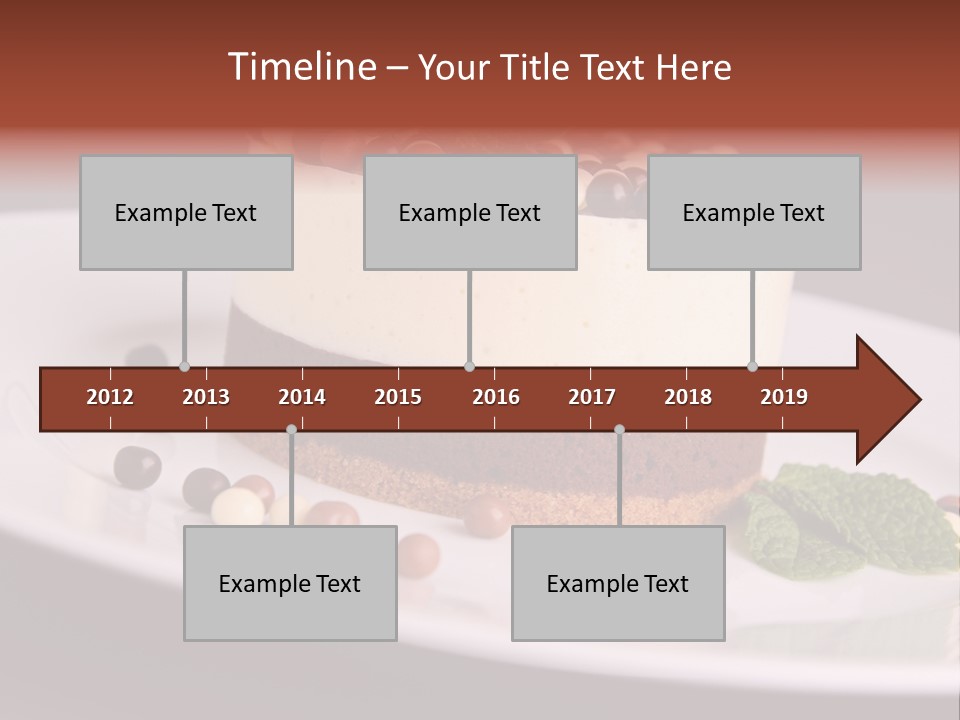 Timeline – Your Title Text Here

Example Text

Example Text

Example Text

2012 2013 2014 2015 2016 2017 2018 2019

Example Text

Example Text